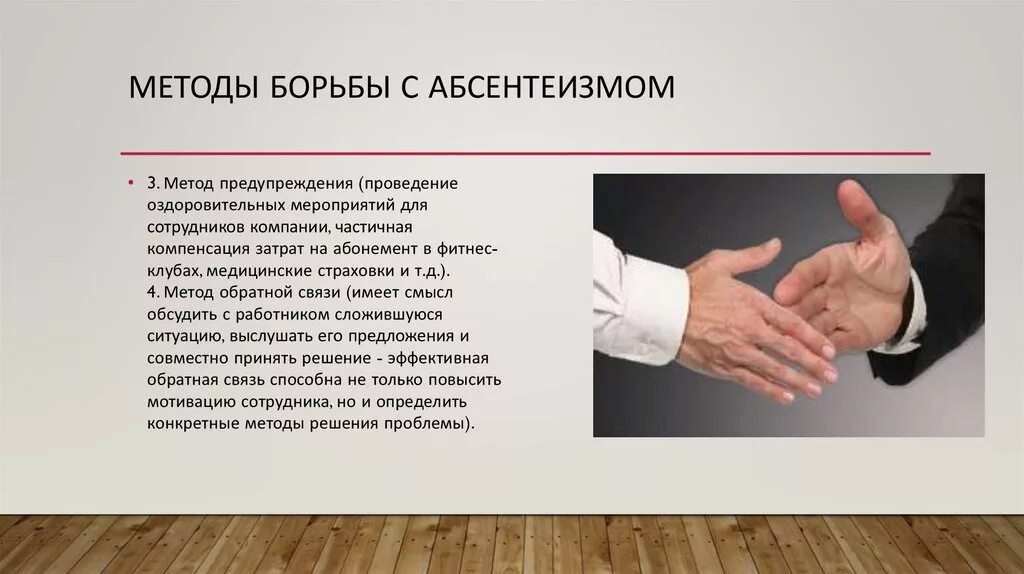 МЕТОДЫ БОРЬБЫ С АБСЕНТЕИЗМОМ

• 3. Метод предупреждения (проведение оздоровительных мероприятий для сотрудников компании, частичная компенсация затрат на абонемент в фитнес-клубах, медицинские страховки и т.д.).
4. Метод обратной связи (имеет смысл обсудить с работником сложившуюся ситуацию, выслушать его предложения и совместно принять решение - эффективная обратная связь способна не только повысить мотивацию сотрудника, но и определить конкретные методы решения проблемы).